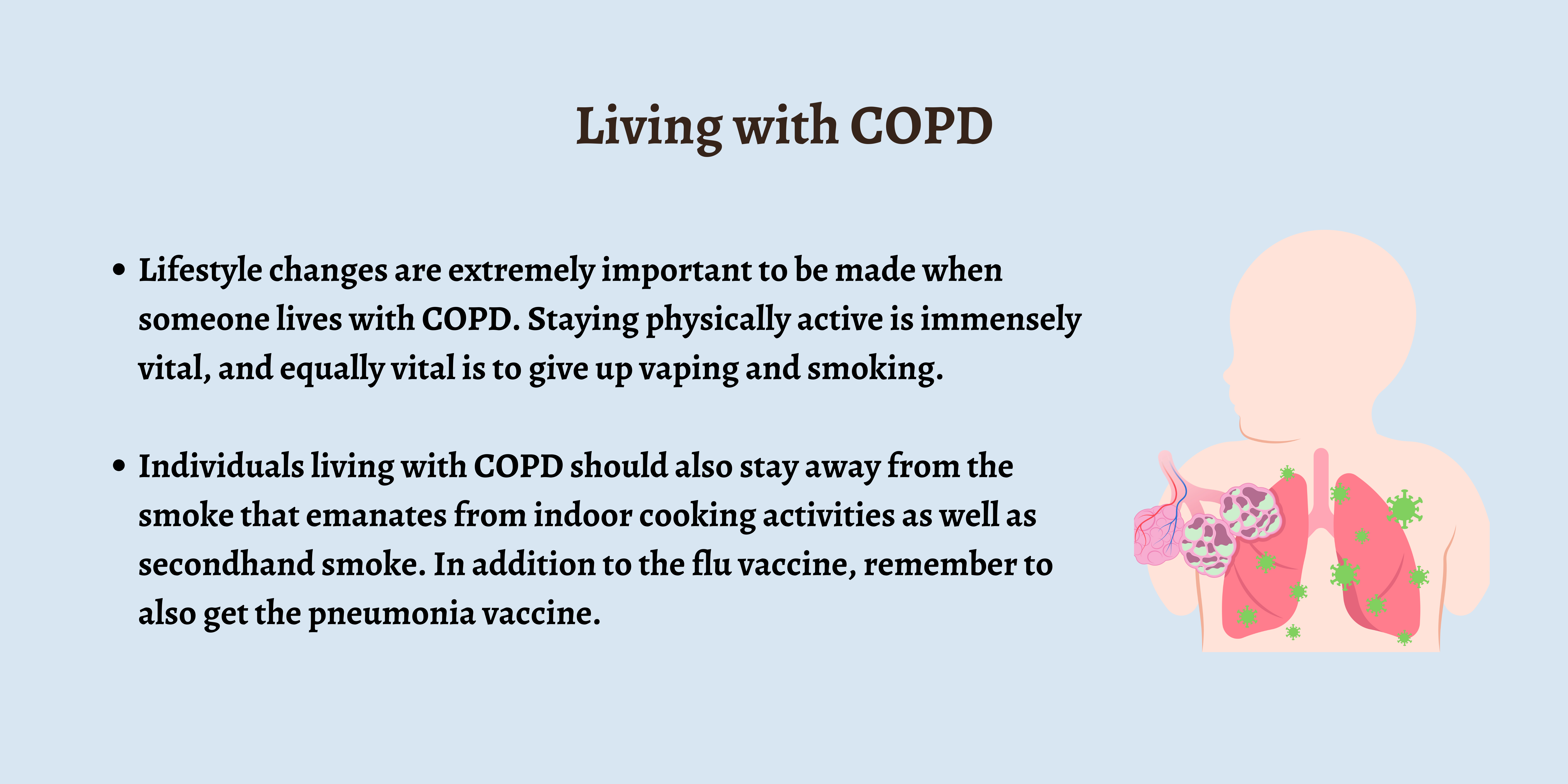 Living with COPD

• Lifestyle changes are extremely important to be made when someone lives with COPD. Staying physically active is immensely vital, and equally vital is to give up vaping and smoking.

• Individuals living with COPD should also stay away from the smoke that emanates from indoor cooking activities as well as secondhand smoke. In addition to the flu vaccine, remember to also get the pneumonia vaccine.